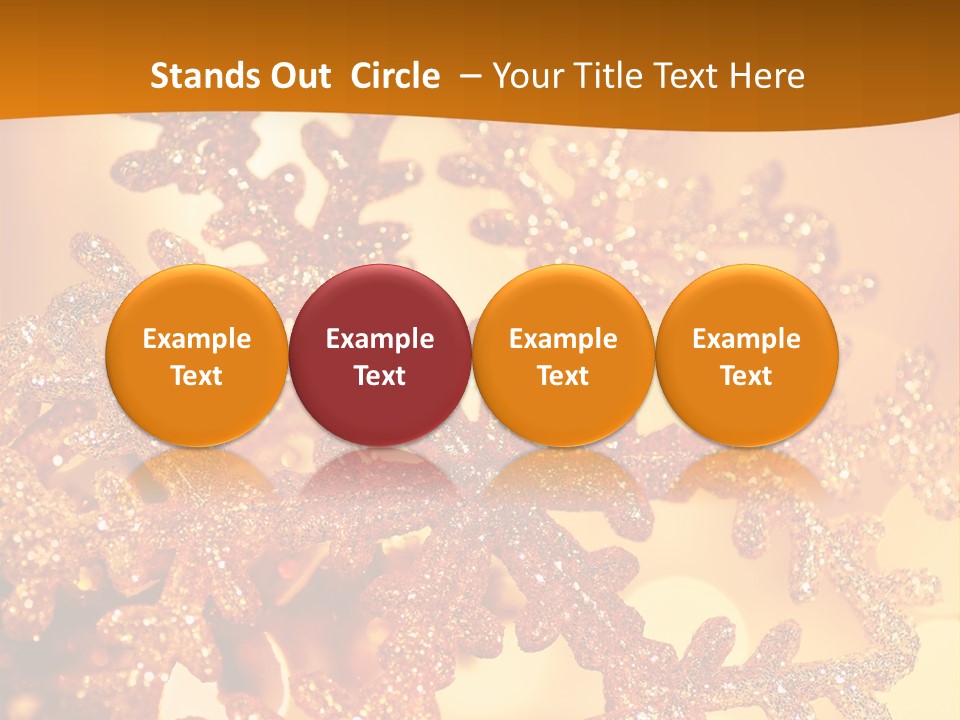 Stands Out Circle – Your Title Text Here

Example Text

Example Text

Example Text

Example Text